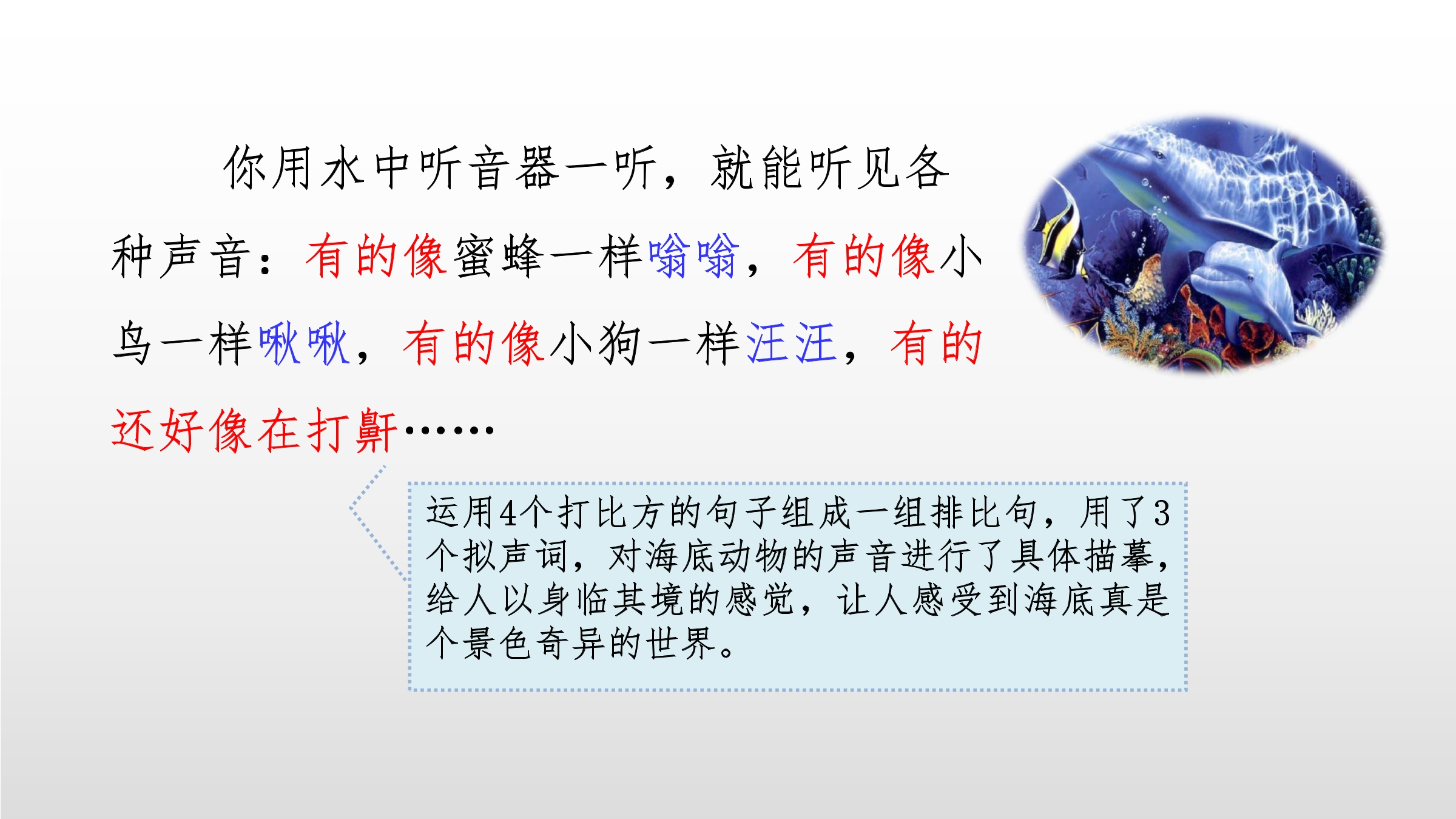 你用水中听音器一听，就能听见各种声音：有的像蜜蜂一样嗡嗡，有的像小鸟一样啾啾，有的像小狗一样汪汪，有的还好像在打鼾……

运用4个打比方的句子组成一组排比句，用了3个拟声词，对海底动物的声音进行了具体描摹，给人以身临其境的感觉，让人感受到海底真是个景色奇异的世界。